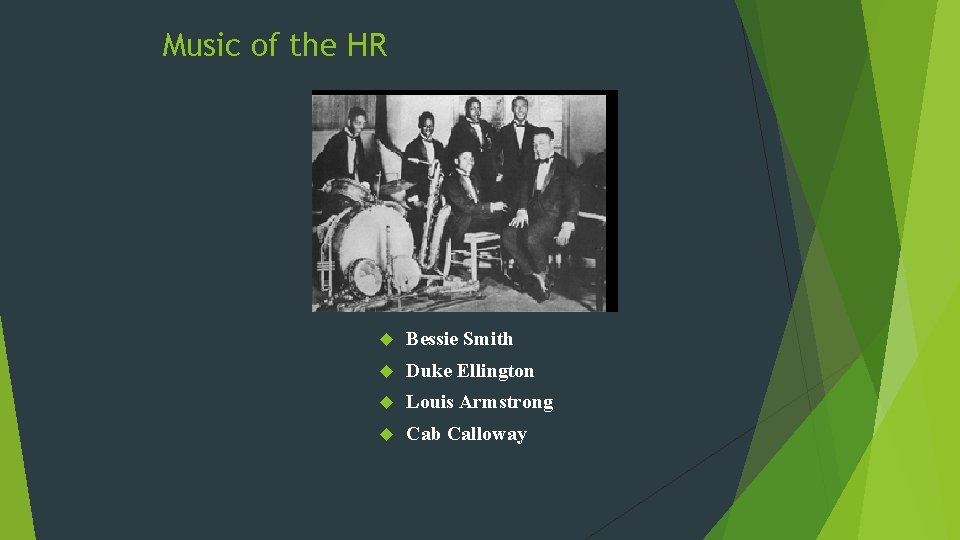 Music of the HR

Bessie Smith
Duke Ellington
Louis Armstrong
Cab Calloway